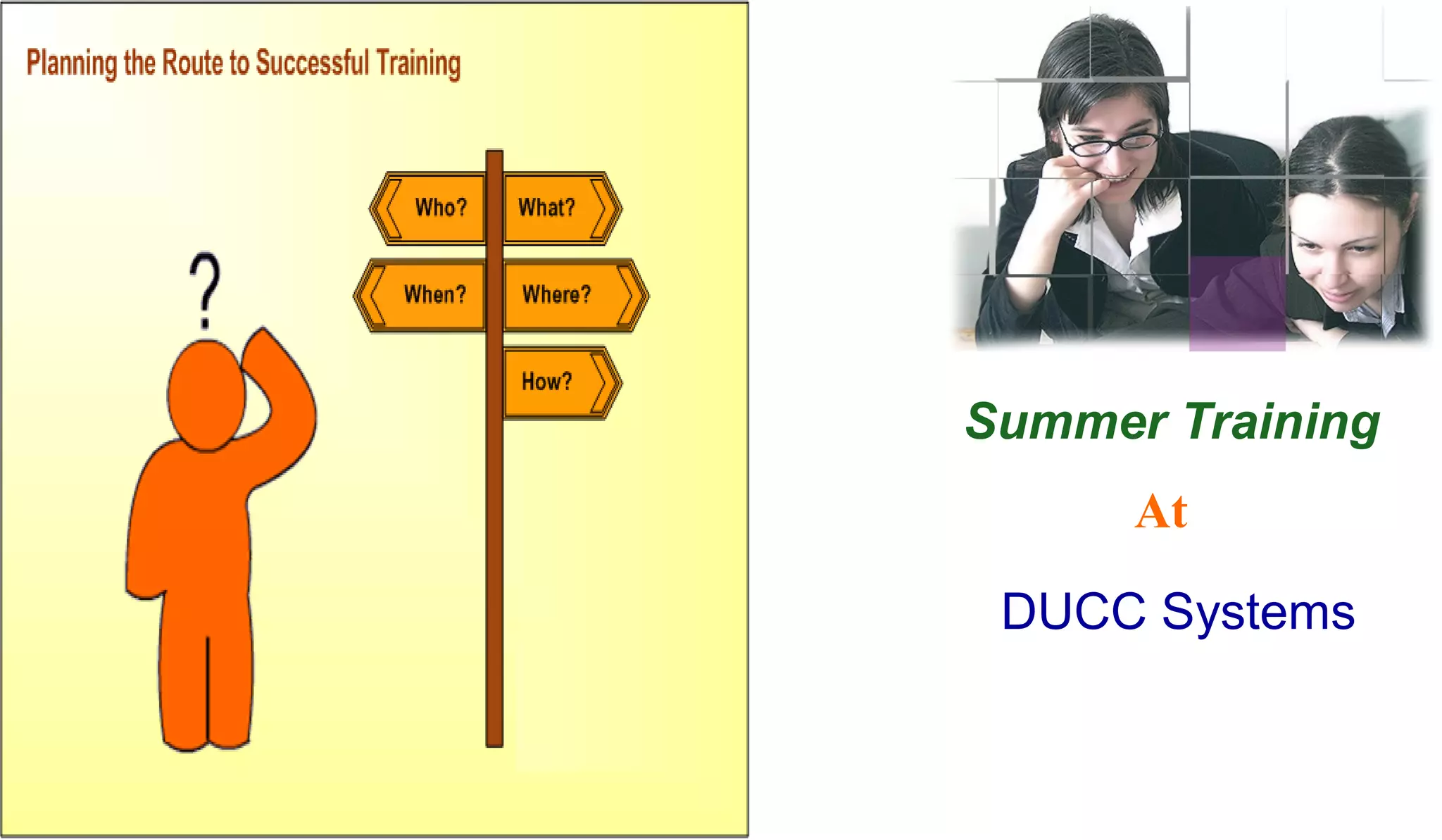 Planning the Route to Successful Training

?

Who?
What?
When?
Where?
How?

Summer Training

At

DUCC Systems